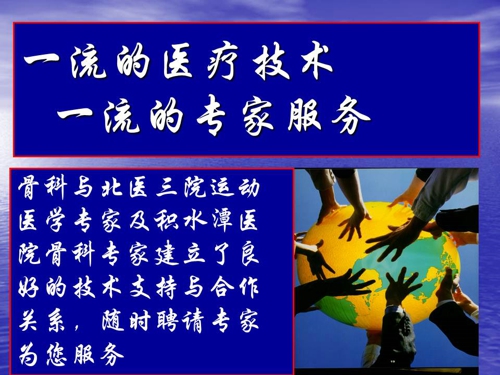 一流的医疗技术
一流的专家服务

骨科与北医三院运动医学专家及积水潭医院骨科专家建立了良好的技术支持与合作关系，随时聘请专家为您服务